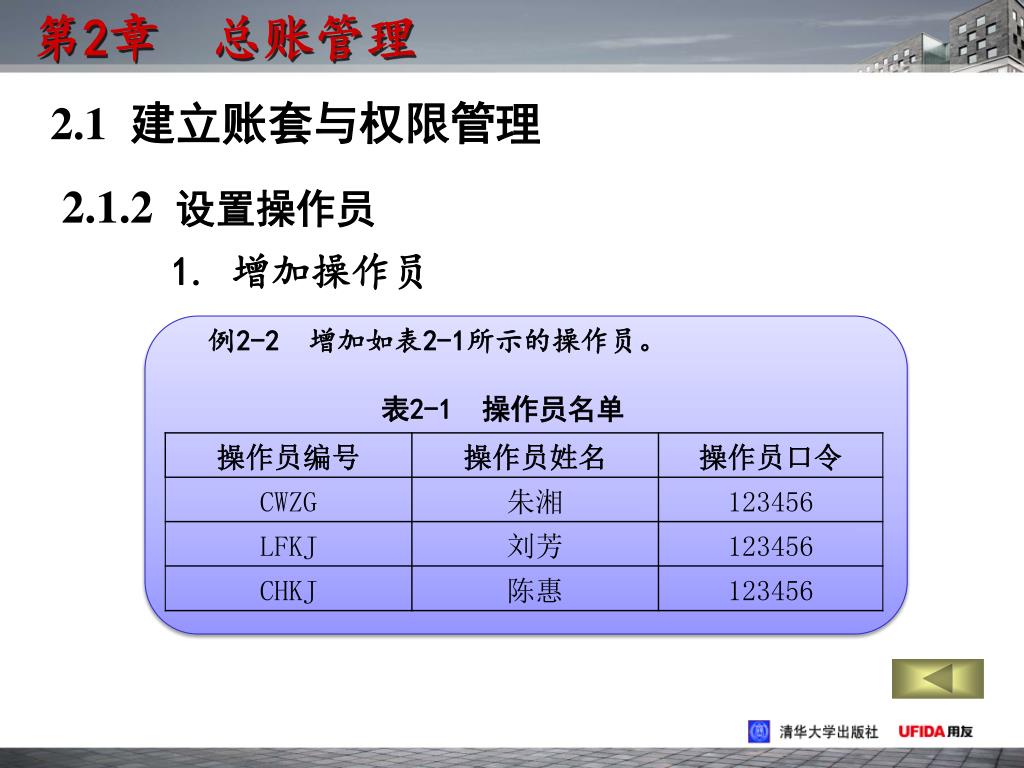 第2章　总账管理

2.1 建立账套与权限管理

2.1.2 设置操作员

1. 增加操作员

例2-2　增加如表2-1所示的操作员。

表2-1　操作员名单

| 操作员编号 | 操作员姓名 | 操作员口令 |
|---|---|---|
| CWZG | 朱湘 | 123456 |
| LFKJ | 刘芳 | 123456 |
| CHKJ | 陈惠 | 123456 |

清华大学出版社　UFIDA用友